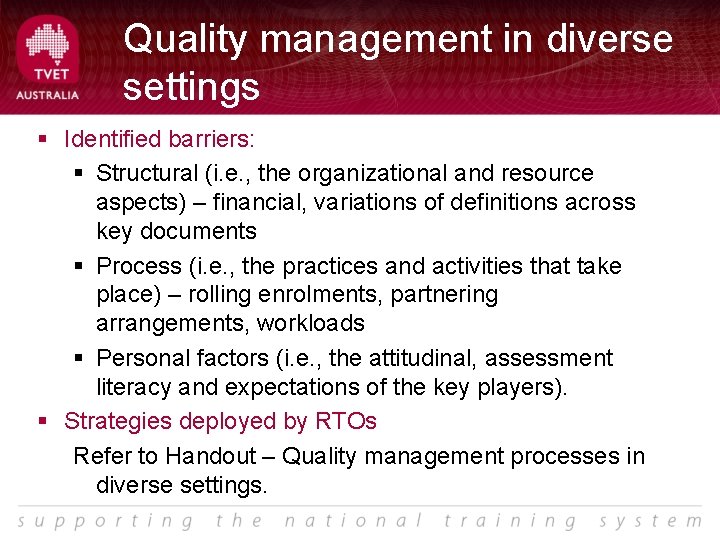 TVET AUSTRALIA

Quality management in diverse settings

▪ Identified barriers:

▪ Structural (i.e., the organizational and resource aspects) – financial, variations of definitions across key documents

▪ Process (i.e., the practices and activities that take place) – rolling enrolments, partnering arrangements, workloads

▪ Personal factors (i.e., the attitudinal, assessment literacy and expectations of the key players).

▪ Strategies deployed by RTOs

Refer to Handout – Quality management processes in diverse settings.

supporting the national training system